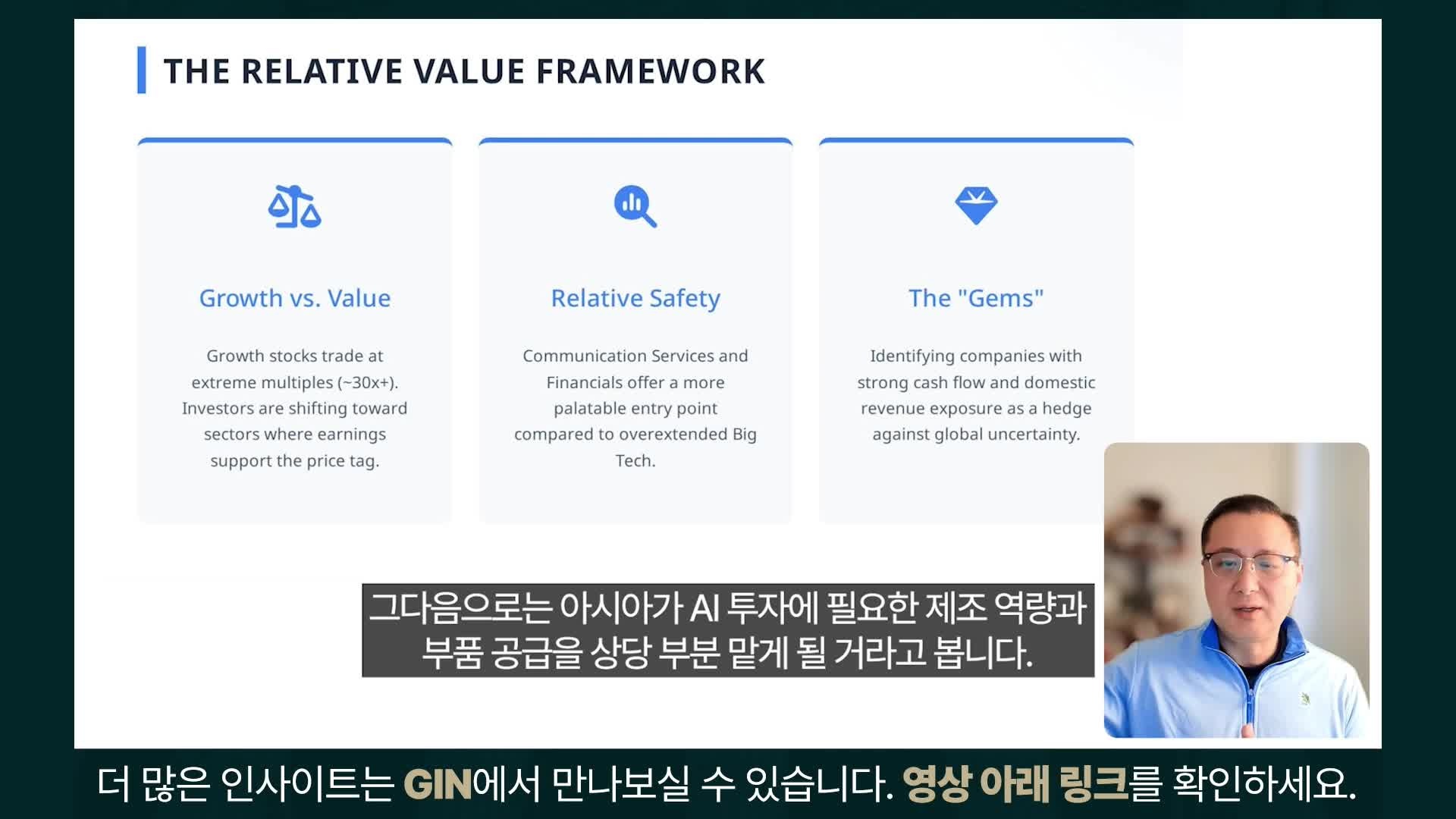 THE RELATIVE VALUE FRAMEWORK

Growth vs. Value

Growth stocks trade at extreme multiples (~30x+). Investors are shifting toward sectors where earnings support the price tag.

Relative Safety

Communication Services and Financials offer a more palatable entry point compared to overextended Big Tech.

The "Gems"

Identifying companies with strong cash flow and domestic revenue exposure as a hedge against global uncertainty.

그다음으로는 아시아가 AI 투자에 필요한 제조 역량과 부품 공급을 상당 부분 맡게 될 거라고 봅니다.

더 많은 인사이트는 GIN에서 만나보실 수 있습니다. 영상 아래 링크를 확인하세요.